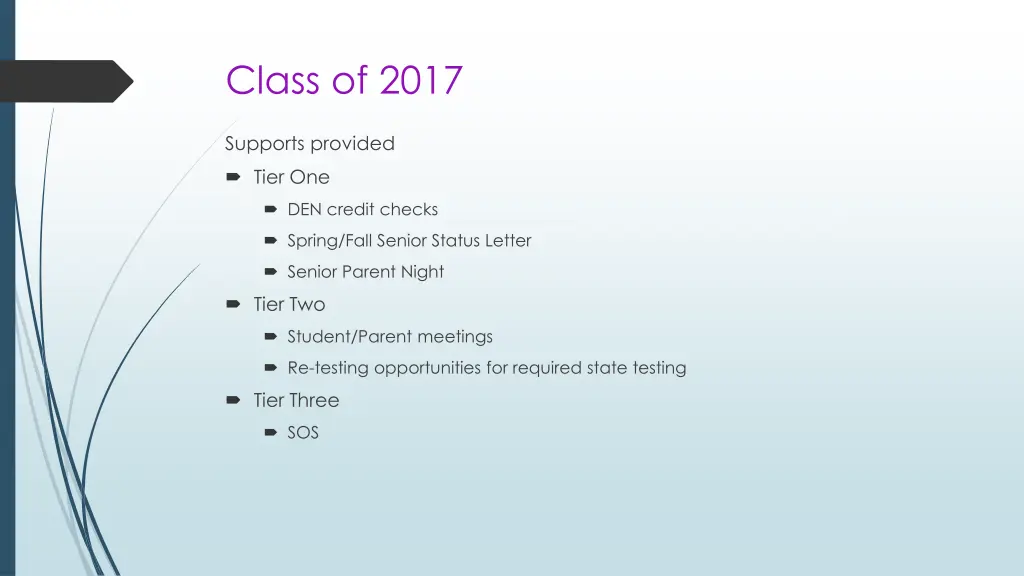 Class of 2017

Supports provided

Tier One

DEN credit checks

Spring/Fall Senior Status Letter

Senior Parent Night

Tier Two

Student/Parent meetings

Re-testing opportunities for required state testing

Tier Three

SOS